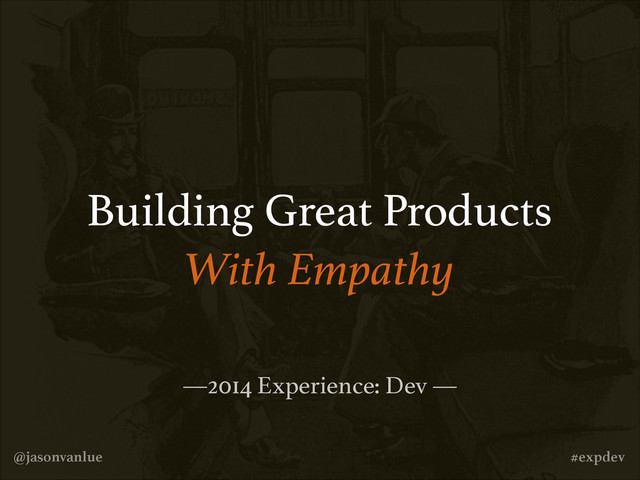 Building Great Products
With Empathy

—2014 Experience: Dev —

@jasonvanlue

#expdev